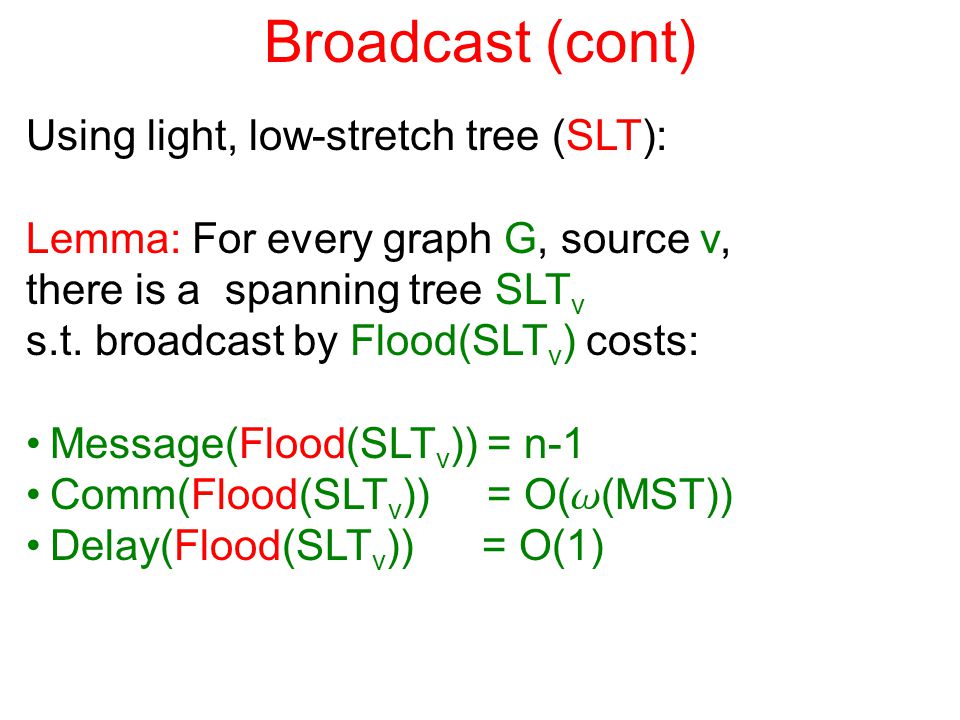 Broadcast (cont)

Using light, low-stretch tree (SLT):

Lemma: For every graph G, source v, there is a spanning tree $SLT_v$ s.t. broadcast by Flood($SLT_v$) costs:

• Message(Flood($SLT_v$)) = n-1
• Comm(Flood($SLT_v$)) = O($\omega$(MST))
• Delay(Flood($SLT_v$)) = O(1)